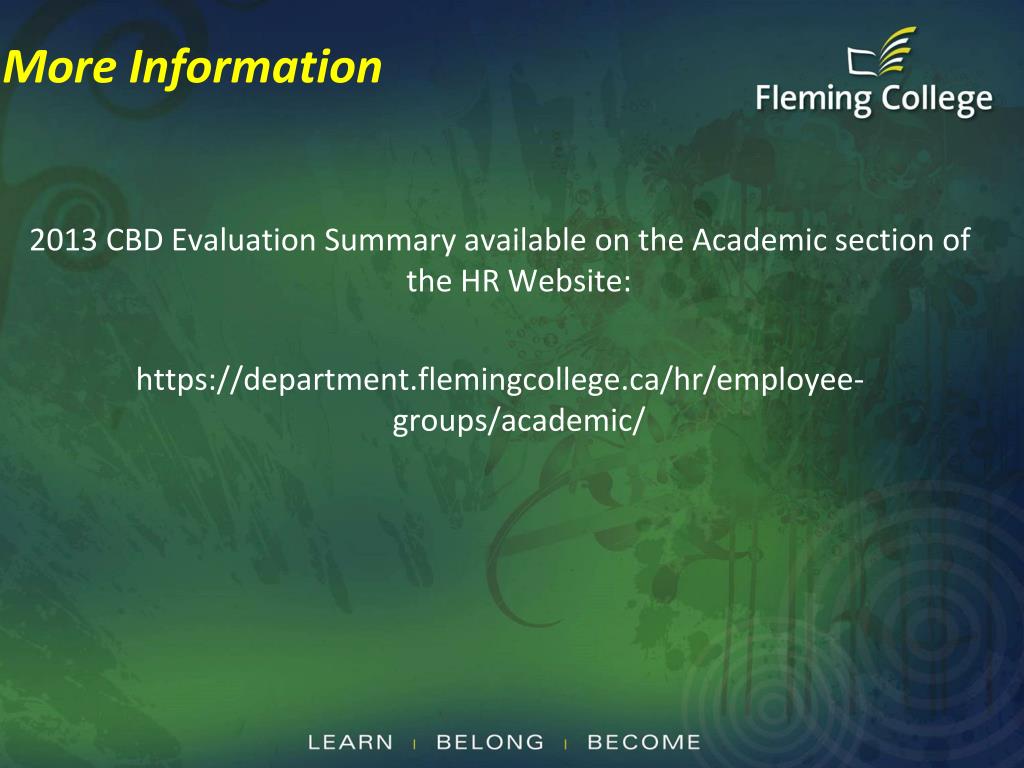 More Information

Fleming College

2013 CBD Evaluation Summary available on the Academic section of the HR Website:

https://department.flemingcollege.ca/hr/employee-groups/academic/

LEARN | BELONG | BECOME